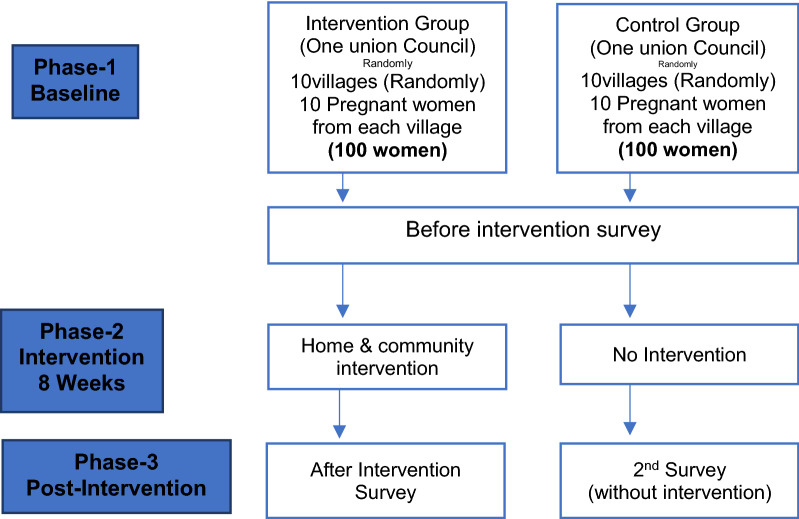 Phase-1
Baseline

Intervention Group
(One union Council)
Randomly
10villages (Randomly)
10 Pregnant women
from each village
**(100 women)**

Control Group
(One union Council)
Randomly
10villages (Randomly)
10 Pregnant women
from each village
**(100 women)**

Before intervention survey

Phase-2
Intervention
8 Weeks

Home & community
intervention

No Intervention

Phase-3
Post-Intervention

After Intervention
Survey

$2^{nd}$ Survey
(without intervention)